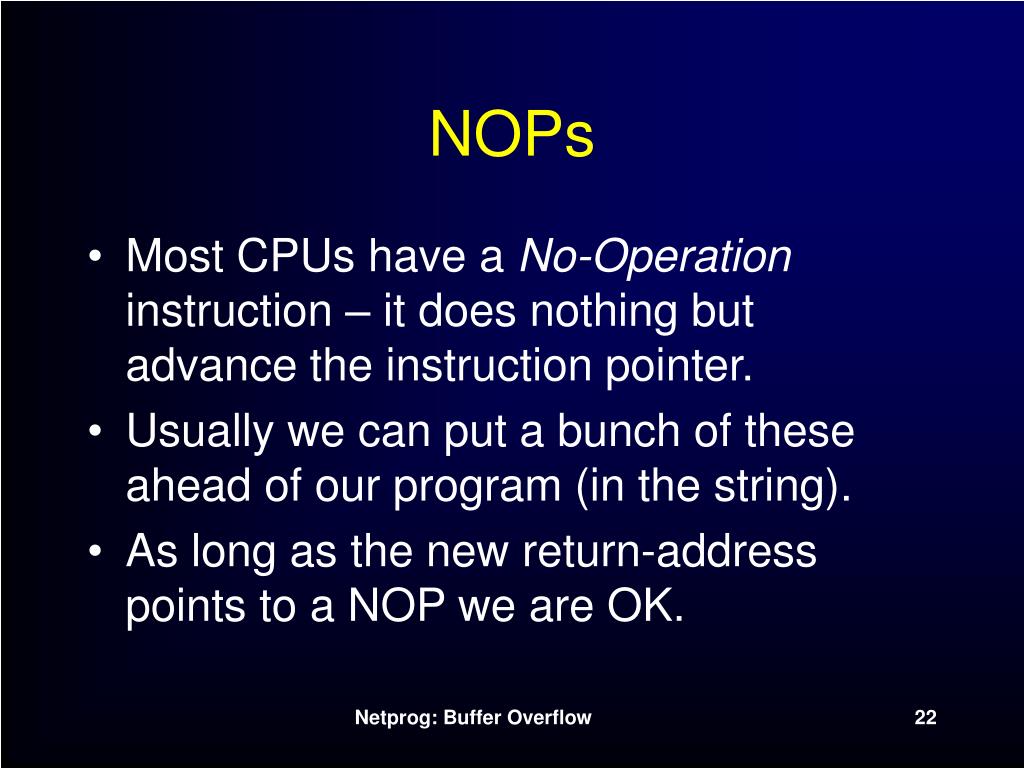 NOPs

• Most CPUs have a No-Operation instruction – it does nothing but advance the instruction pointer.
• Usually we can put a bunch of these ahead of our program (in the string).
• As long as the new return-address points to a NOP we are OK.

Netprog: Buffer Overflow

22